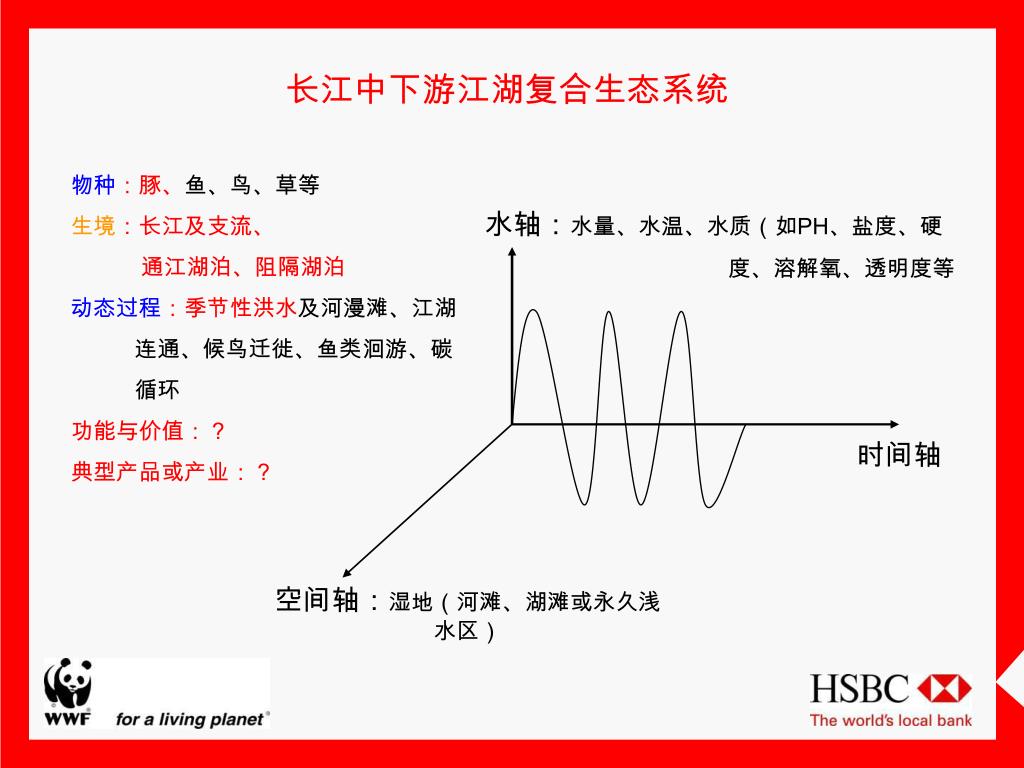 长江中下游江湖复合生态系统

物种：豚、鱼、鸟、草等

生境：长江及支流、通江湖泊、阻隔湖泊

动态过程：季节性洪水及河漫滩、江湖连通、候鸟迁徙、鱼类洄游、碳循环

功能与价值：？

典型产品或产业：？

水轴：水量、水温、水质（如PH、盐度、硬度、溶解氧、透明度等

时间轴

空间轴：湿地（河滩、湖滩或永久浅水区）

WWF for a living planet®

HSBC
The world's local bank